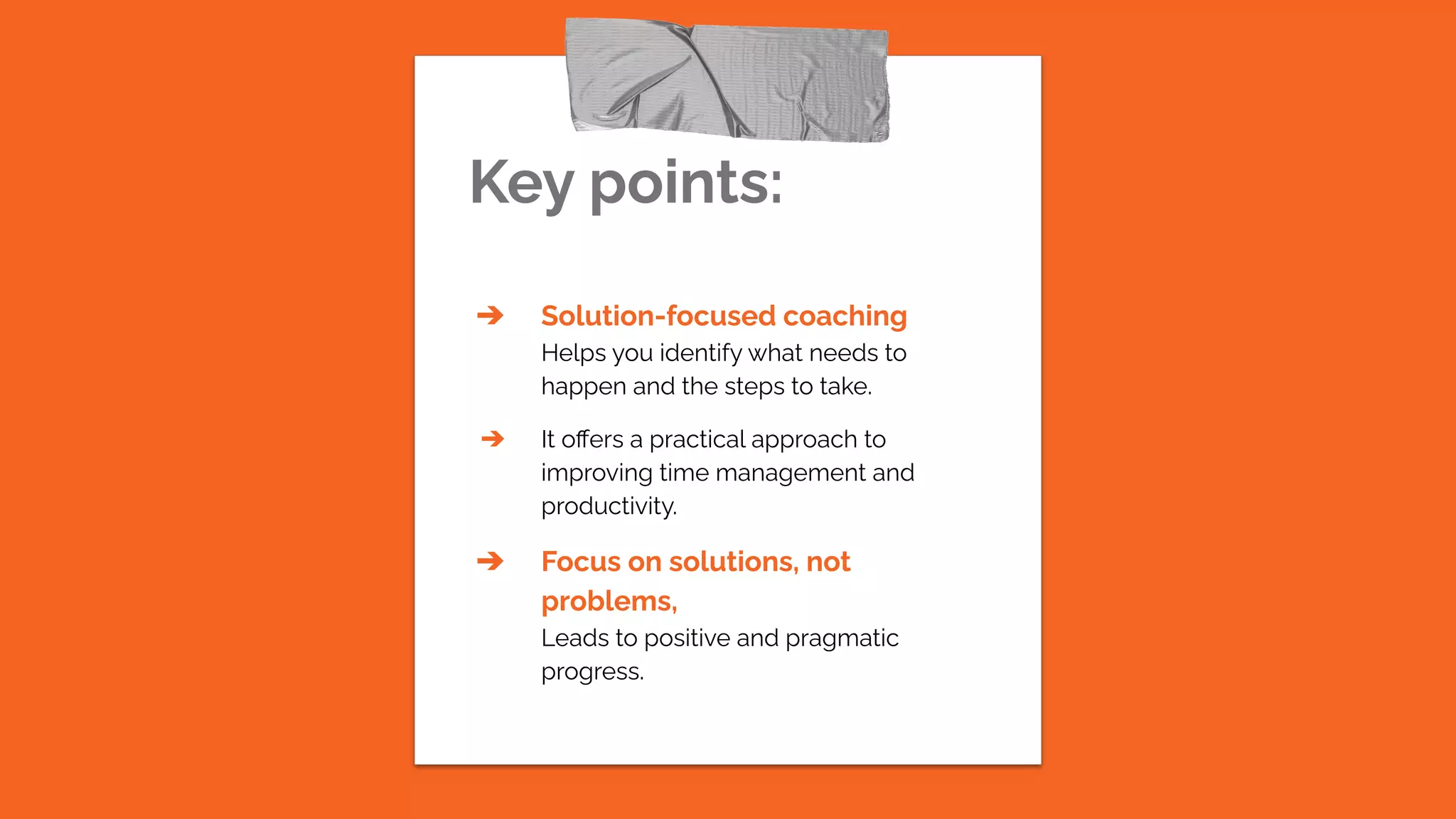 Key points:

➔ Solution-focused coaching
Helps you identify what needs to happen and the steps to take.

➔ It offers a practical approach to improving time management and productivity.

➔ Focus on solutions, not problems,
Leads to positive and pragmatic progress.